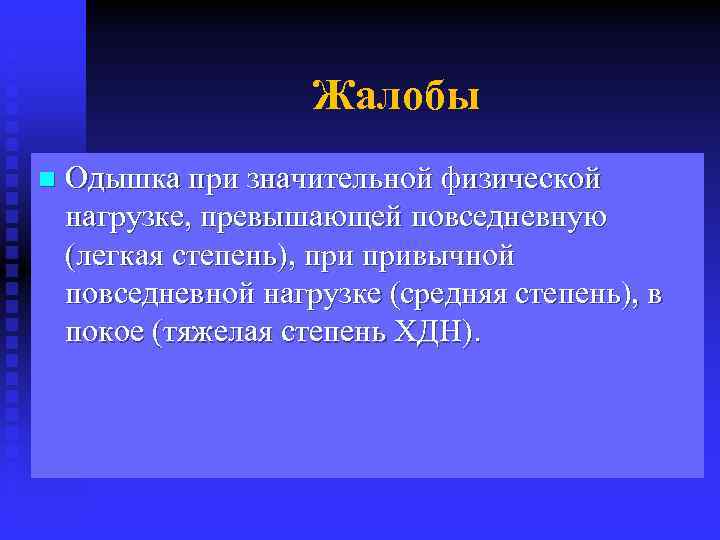 Жалобы

Одышка при значительной физической нагрузке, превышающей повседневную (легкая степень), при привычной повседневной нагрузке (средняя степень), в покое (тяжелая степень ХДН).